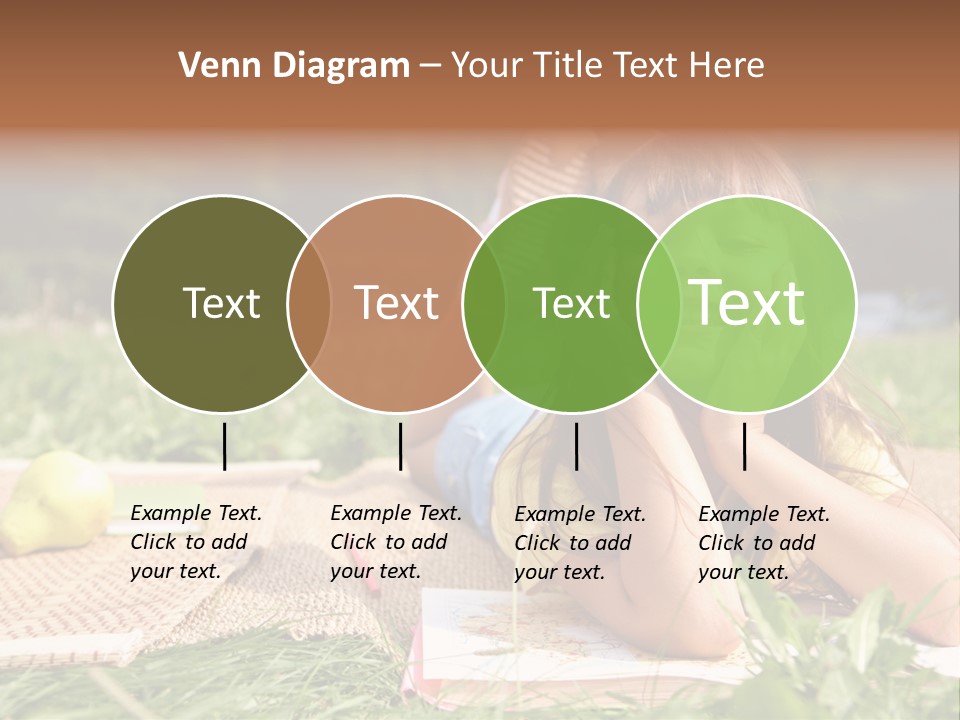 Venn Diagram – Your Title Text Here

Text

Text

Text

Text

Example Text. Click to add your text.

Example Text. Click to add your text.

Example Text. Click to add your text.

Example Text. Click to add your text.